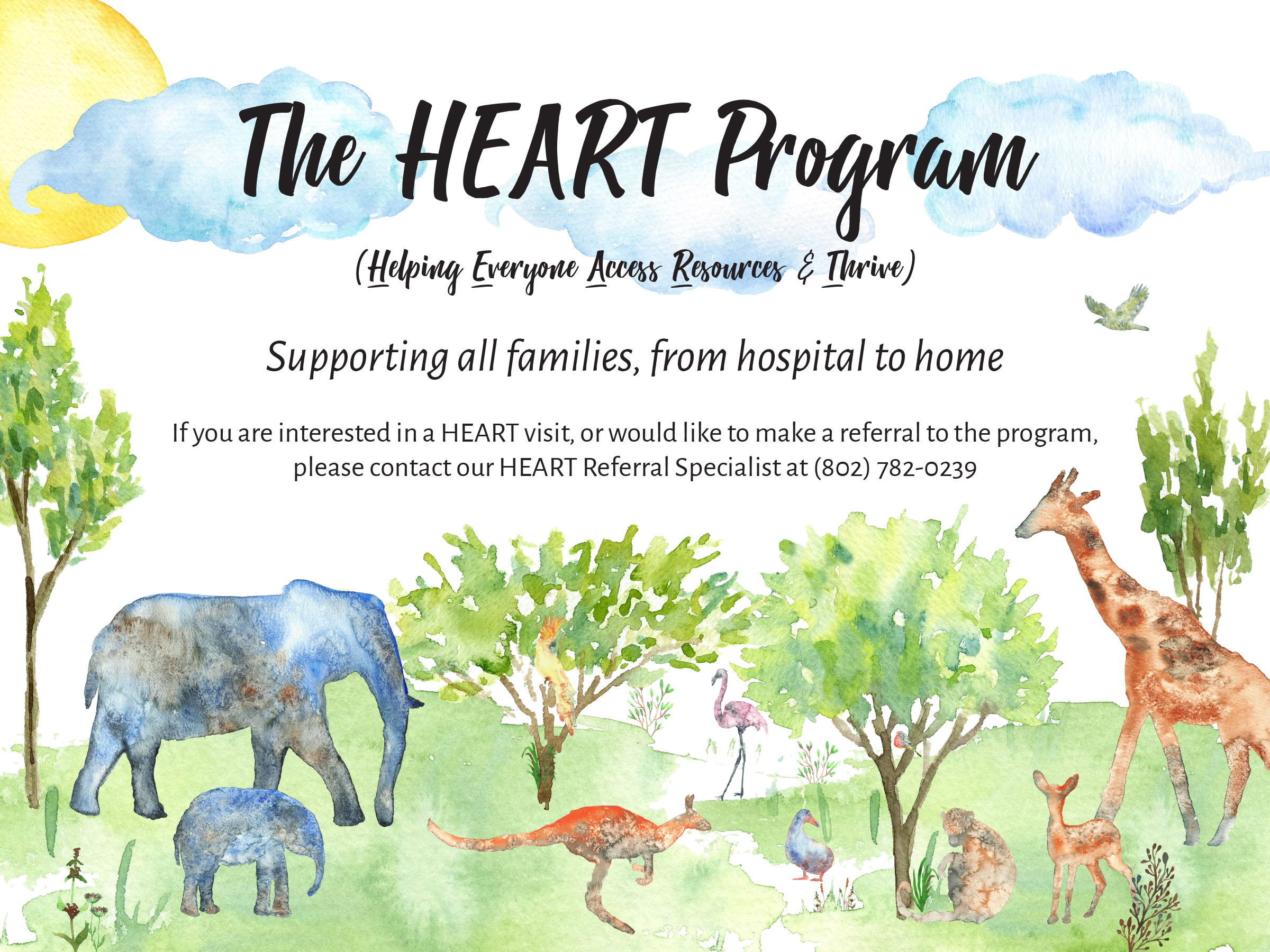 The HEART Program

(Helping Everyone Access Resources & Thrive)

Supporting all families, from hospital to home

If you are interested in a HEART visit, or would like to make a referral to the program, please contact our HEART Referral Specialist at (802) 782-0239